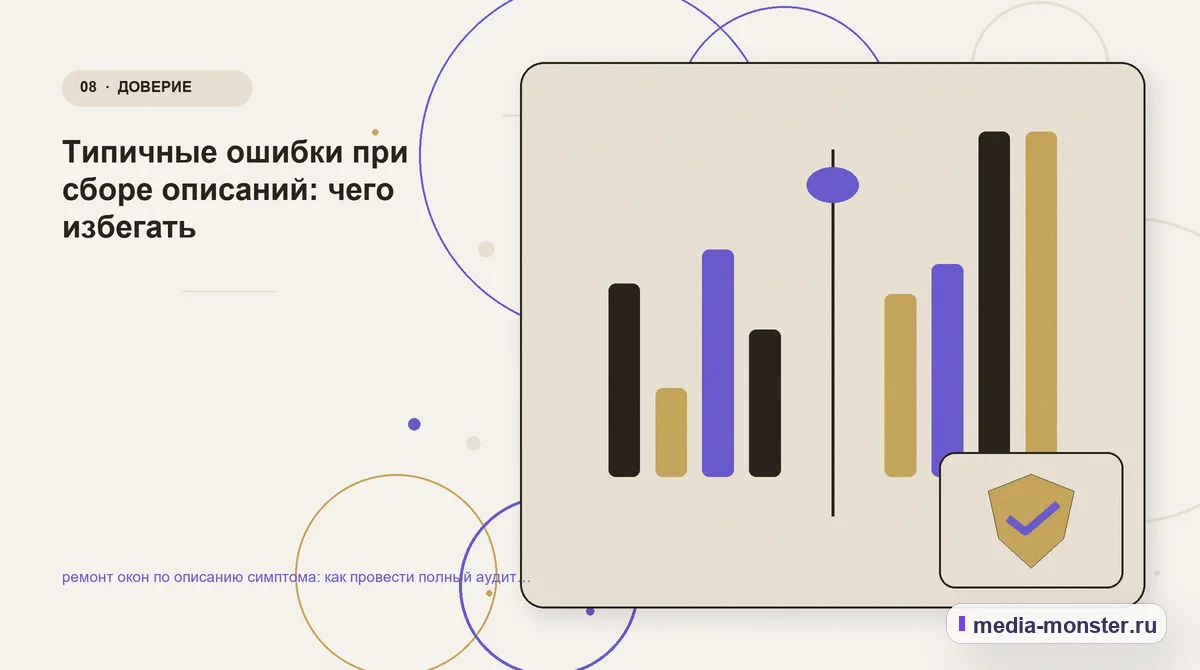 08 · ДОВЕРИЕ

Типичные ошибки при сборе описаний: чего избегать

ремонт окон по описанию симптома: как провести полный аудит...

media-monster.ru